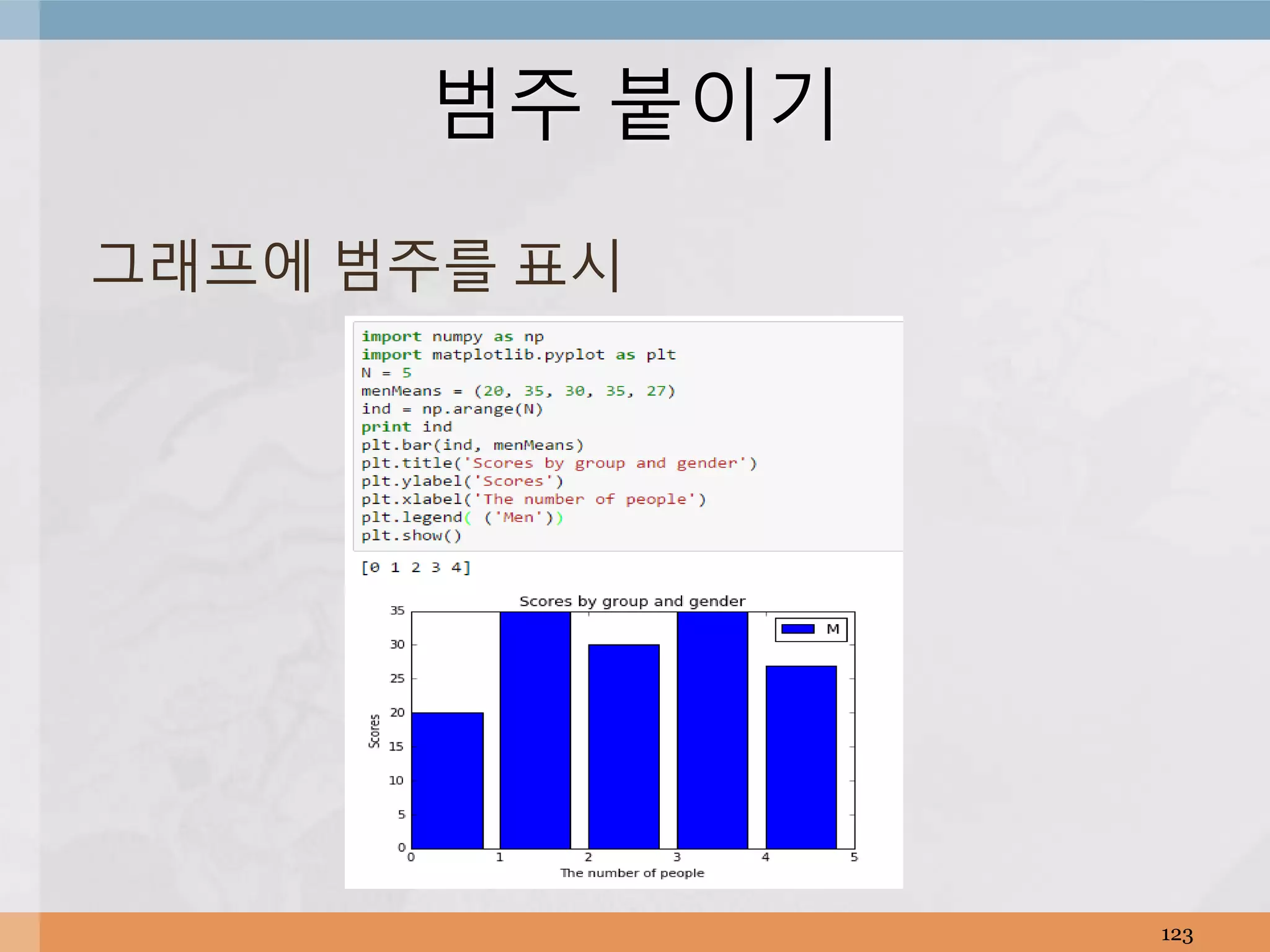 범주 붙이기

그래프에 범주를 표시

import numpy as np
import matplotlib.pyplot as plt
N = 5
menMeans = (20, 35, 30, 35, 27)
ind = np.arange(N)
print ind
plt.bar(ind, menMeans)
plt.title('Scores by group and gender')
plt.ylabel('Scores')
plt.xlabel('The number of people')
plt.legend( ('Men'))
plt.show()

[0 1 2 3 4]

Scores by group and gender

M

35
30
25
20
15
10
5
0

Scores

0 1 2 3 4 5

The number of people

123